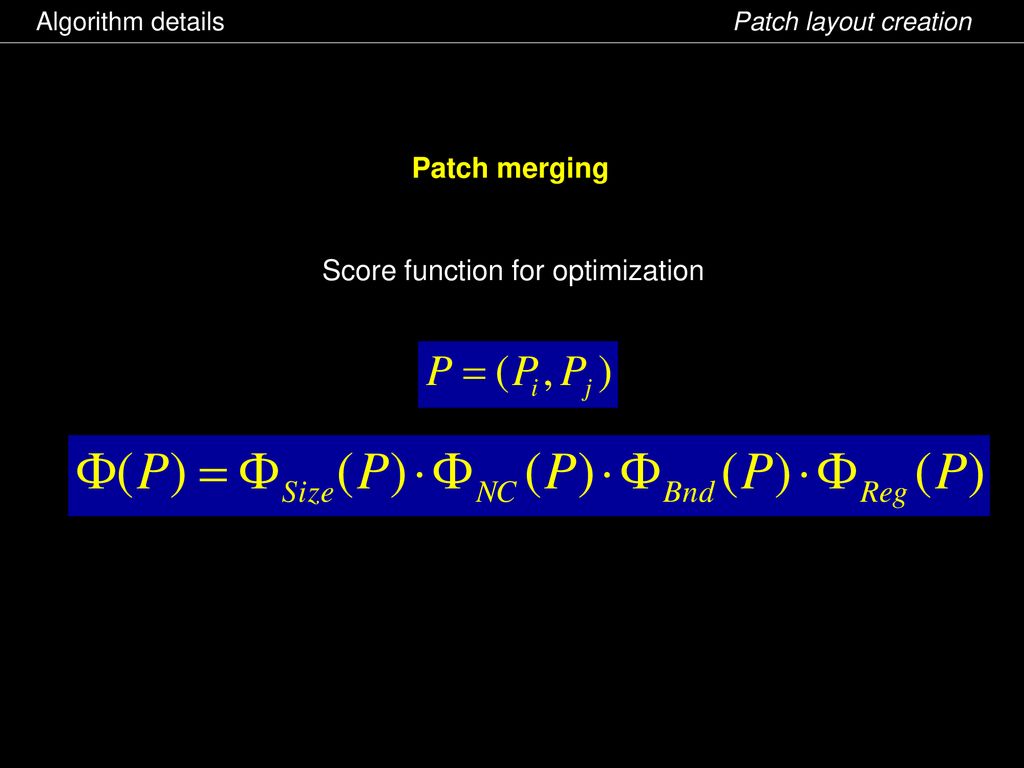 Algorithm details

Patch layout creation

Patch merging

Score function for optimization

$P = (P_i, P_j)$

$\Phi(P) = \Phi_{Size}(P) \cdot \Phi_{NC}(P) \cdot \Phi_{Bnd}(P) \cdot \Phi_{Reg}(P)$